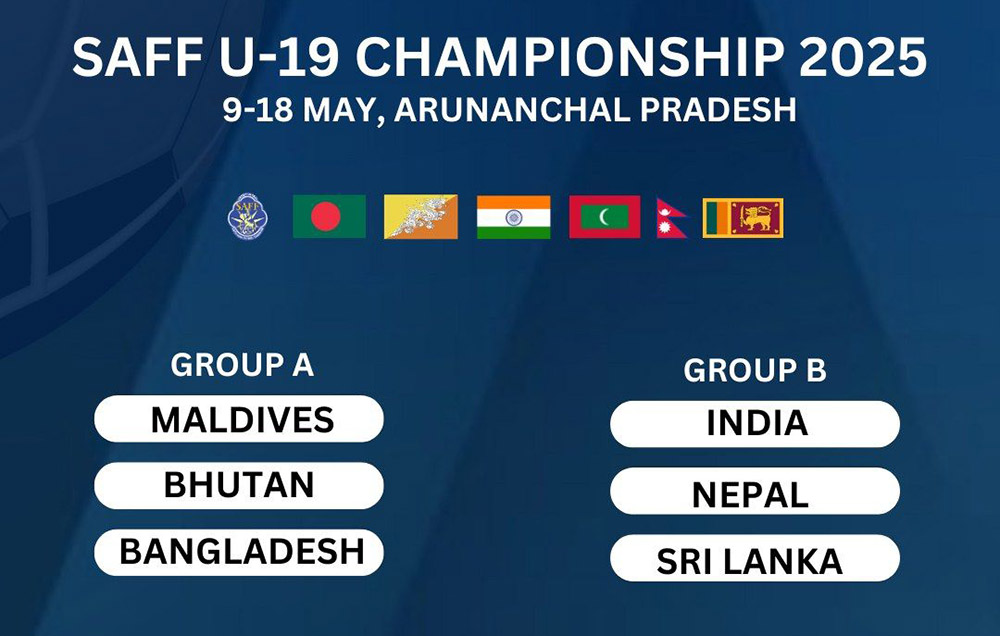 SAFF U-19 CHAMPIONSHIP 2025
9-18 MAY, ARUNANCHAL PRADESH

SAFF

GROUP A
MALDIVES
BHUTAN
BANGLADESH

GROUP B
INDIA
NEPAL
SRI LANKA